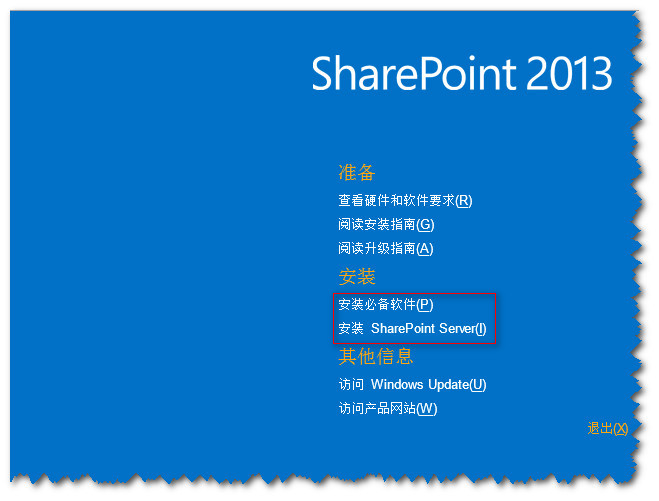 SharePoint 2013

准备

查看硬件和软件要求(R)

阅读安装指南(G)

阅读升级指南(A)

安装

安装必备软件(P)

安装 SharePoint Server(I)

其他信息

访问 Windows Update(U)

访问产品网站(W)

退出(X)